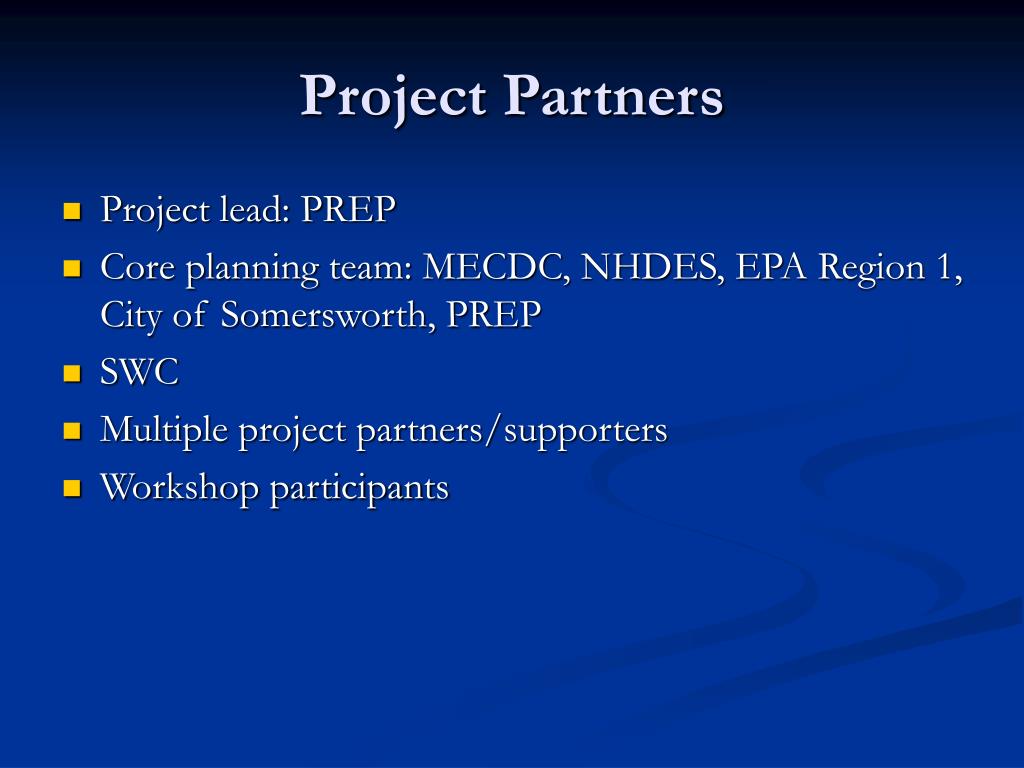 Project Partners

- Project lead: PREP
- Core planning team: MECDC, NHDES, EPA Region 1, City of Somersworth, PREP
- SWC
- Multiple project partners/supporters
- Workshop participants